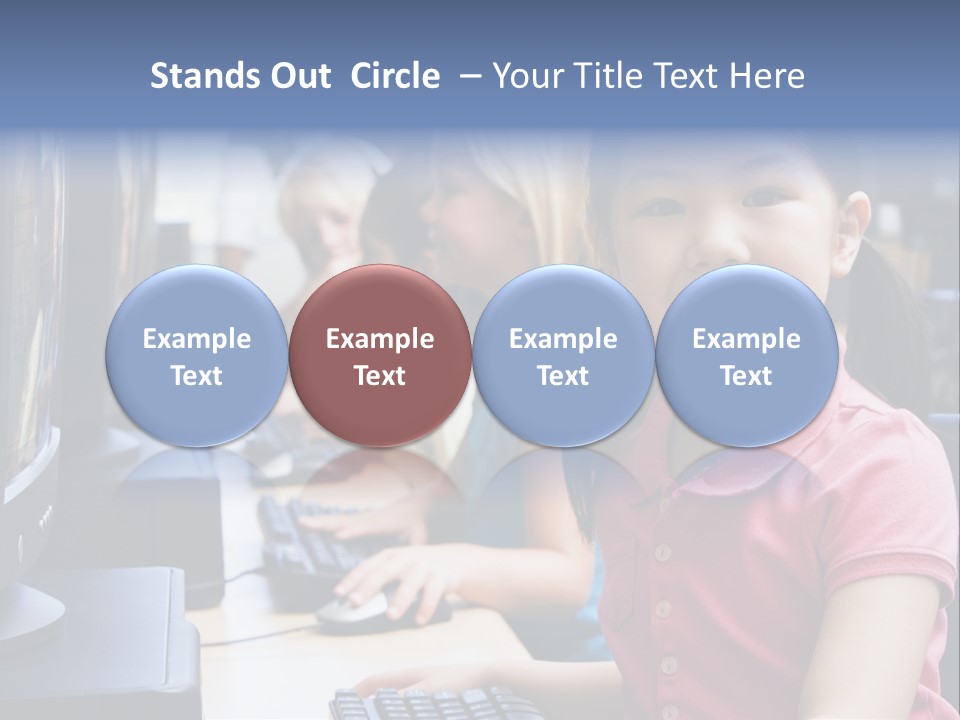 Stands Out Circle – Your Title Text Here

Example Text

Example Text

Example Text

Example Text